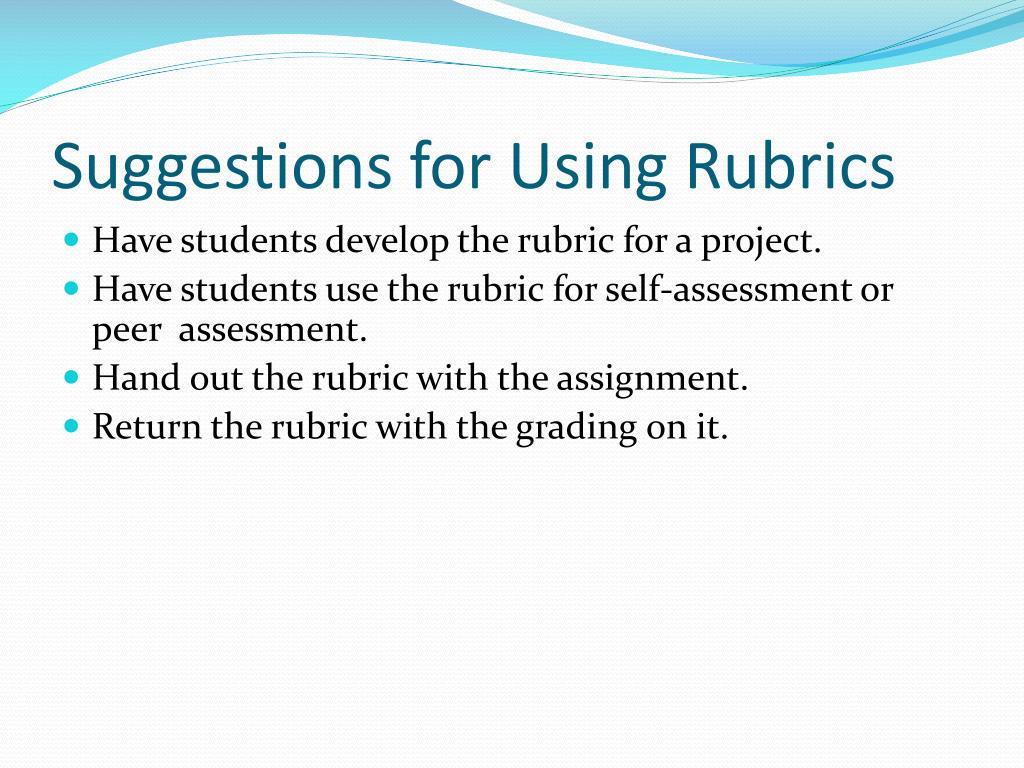 Suggestions for Using Rubrics

- Have students develop the rubric for a project.
- Have students use the rubric for self-assessment or peer  assessment.
- Hand out the rubric with the assignment.
- Return the rubric with the grading on it.